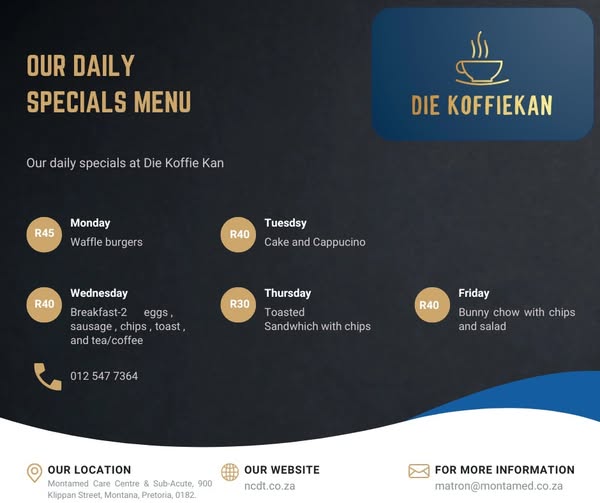 OUR DAILY SPECIALS MENU

DIE KOFFIEKAN

Our daily specials at Die Koffie Kan

R45 Monday
Waffle burgers

R40 Tuesdsy
Cake and Cappucino

R40 Wednesday
Breakfast-2 eggs , sausage , chips , toast , and tea/coffee

R30 Thursday
Toasted Sandwhich with chips

R40 Friday
Bunny chow with chips and salad

012 547 7364

OUR LOCATION
Montamed Care Centre & Sub-Acute, 900 Klippan Street, Montana, Pretoria, 0182.

OUR WEBSITE
ncdt.co.za

FOR MORE INFORMATION
matron@montamed.co.za